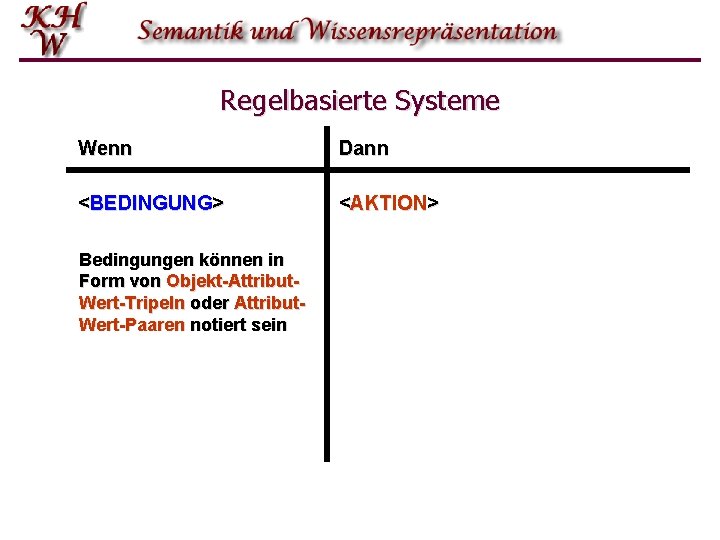 KHW

Semantik und Wissensrepräsentation

Regelbasierte Systeme

| Wenn | Dann |
|---|---|
| <BEDINGUNG> | <AKTION> |
| Bedingungen können in Form von Objekt-Attribut-Wert-Tripeln oder Attribut-Wert-Paaren notiert sein | |